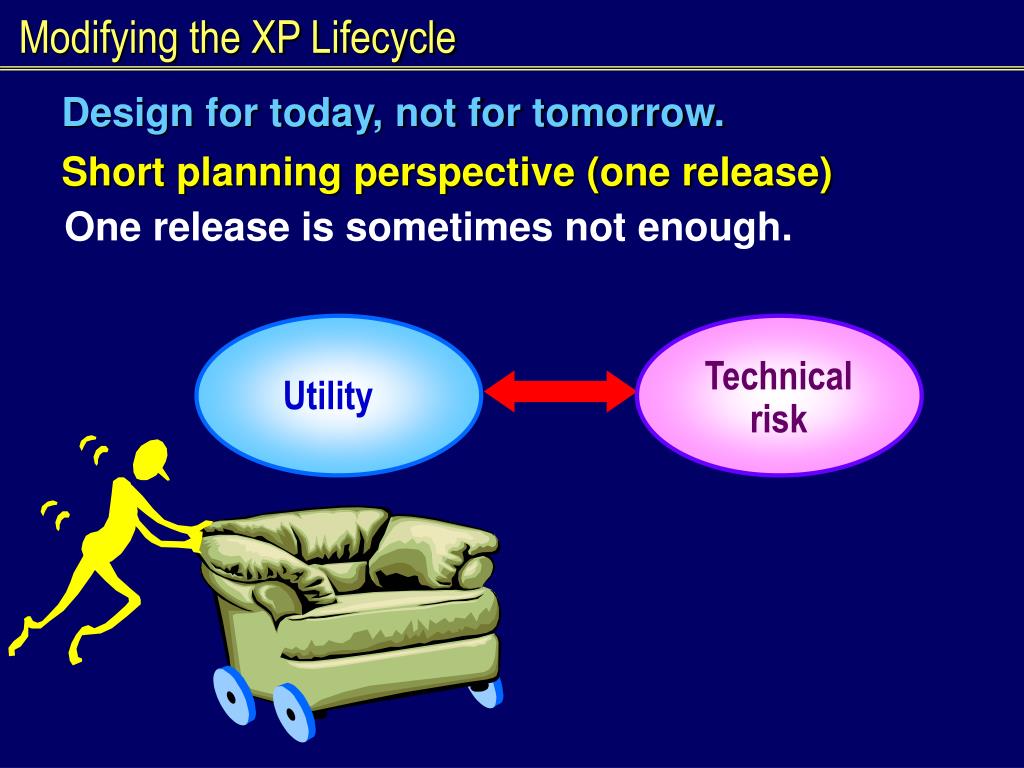 Modifying the XP Lifecycle

Design for today, not for tomorrow.

Short planning perspective (one release)

One release is sometimes not enough.

Utility

Technical risk